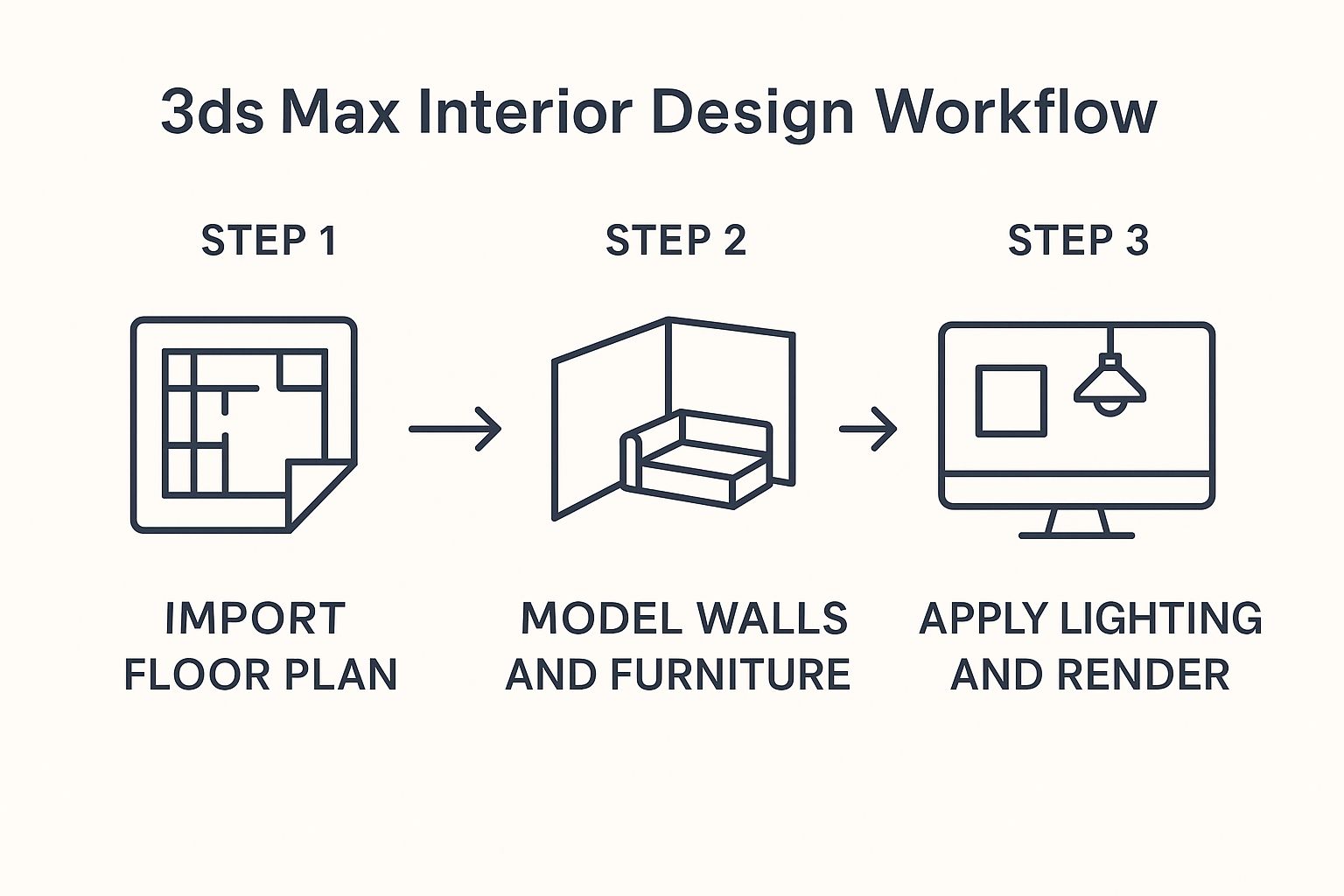 3ds Max Interior Design Workflow

STEP 1

IMPORT FLOOR PLAN

STEP 2

MODEL WALLS AND FURNITURE

STEP 3

APPLY LIGHTING AND RENDER